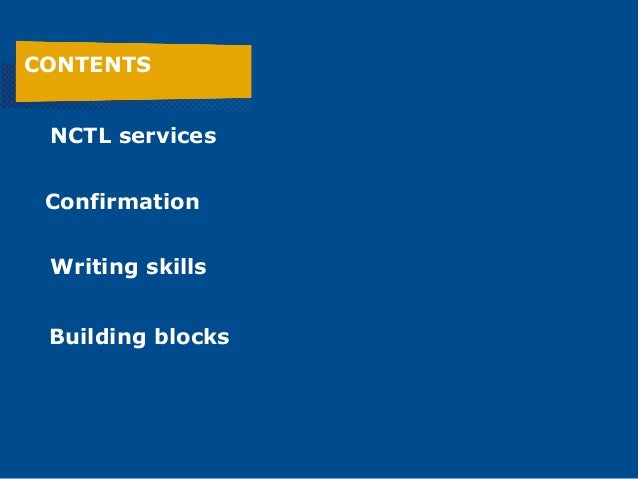 CONTENTS

NCTL services

Confirmation

Writing skills

Building blocks